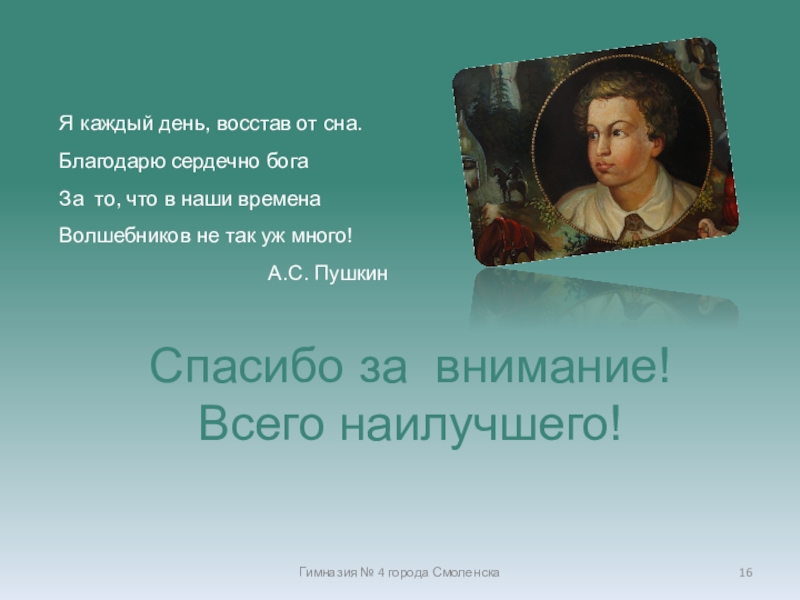 Я каждый день, восстав от сна.
Благодарю сердечно бога
За то, что в наши времена
Волшебников не так уж много!
А.С. Пушкин

Спасибо за внимание!
Всего наилучшего!

Гимназия № 4 города Смоленска

16